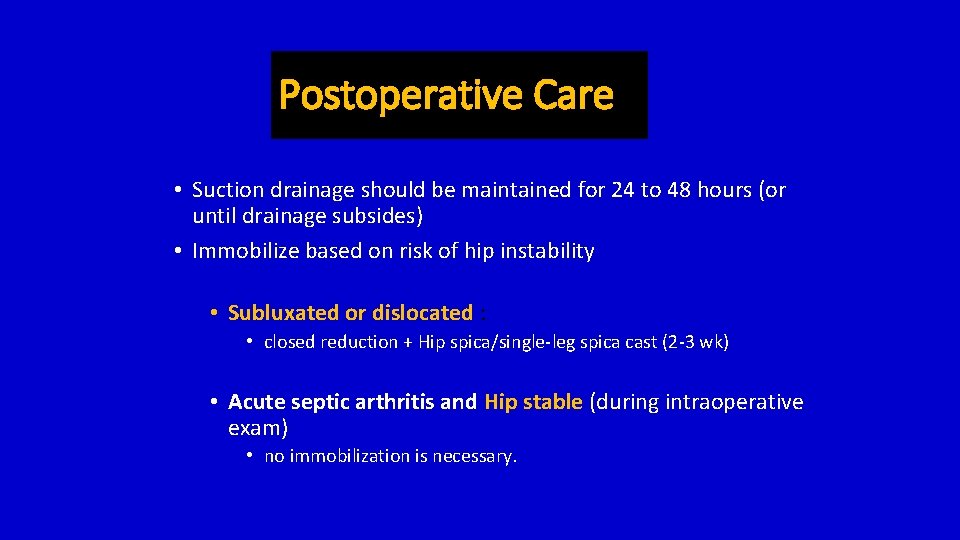 Postoperative Care

• Suction drainage should be maintained for 24 to 48 hours (or until drainage subsides)
• Immobilize based on risk of hip instability

• Subluxated or dislocated :
• closed reduction + Hip spica/single-leg spica cast (2-3 wk)

• Acute septic arthritis and Hip stable (during intraoperative exam)
• no immobilization is necessary.